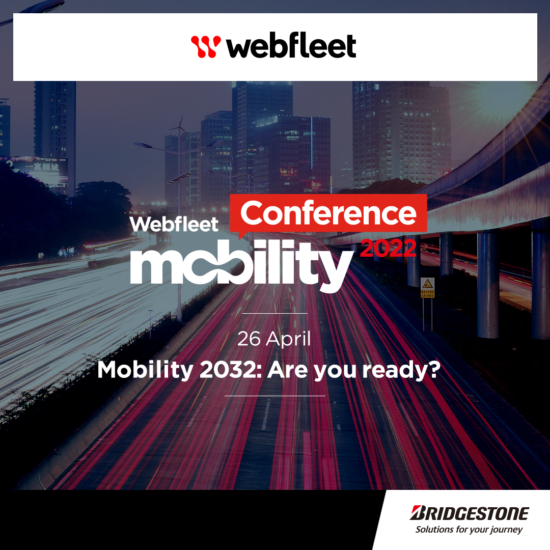 webfleet

Webfleet Conference mobility 2022

26 April

Mobility 2032: Are you ready?

BRIDGESTONE
Solutions for your journey